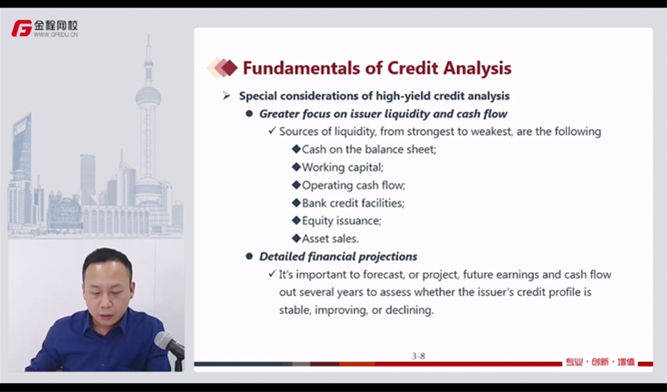 金程网校
WWW.GFEDU.CN

Fundamentals of Credit Analysis

➢ Special considerations of high-yield credit analysis

● Greater focus on issuer liquidity and cash flow

✓ Sources of liquidity, from strongest to weakest, are the following

◆Cash on the balance sheet;

◆Working capital;

◆Operating cash flow;

◆Bank credit facilities;

◆Equity issuance;

◆Asset sales.

● Detailed financial projections

✓ It's important to forecast, or project, future earnings and cash flow out several years to assess whether the issuer's credit profile is stable, improving, or declining.

3-8

专业 · 创新 · 增值